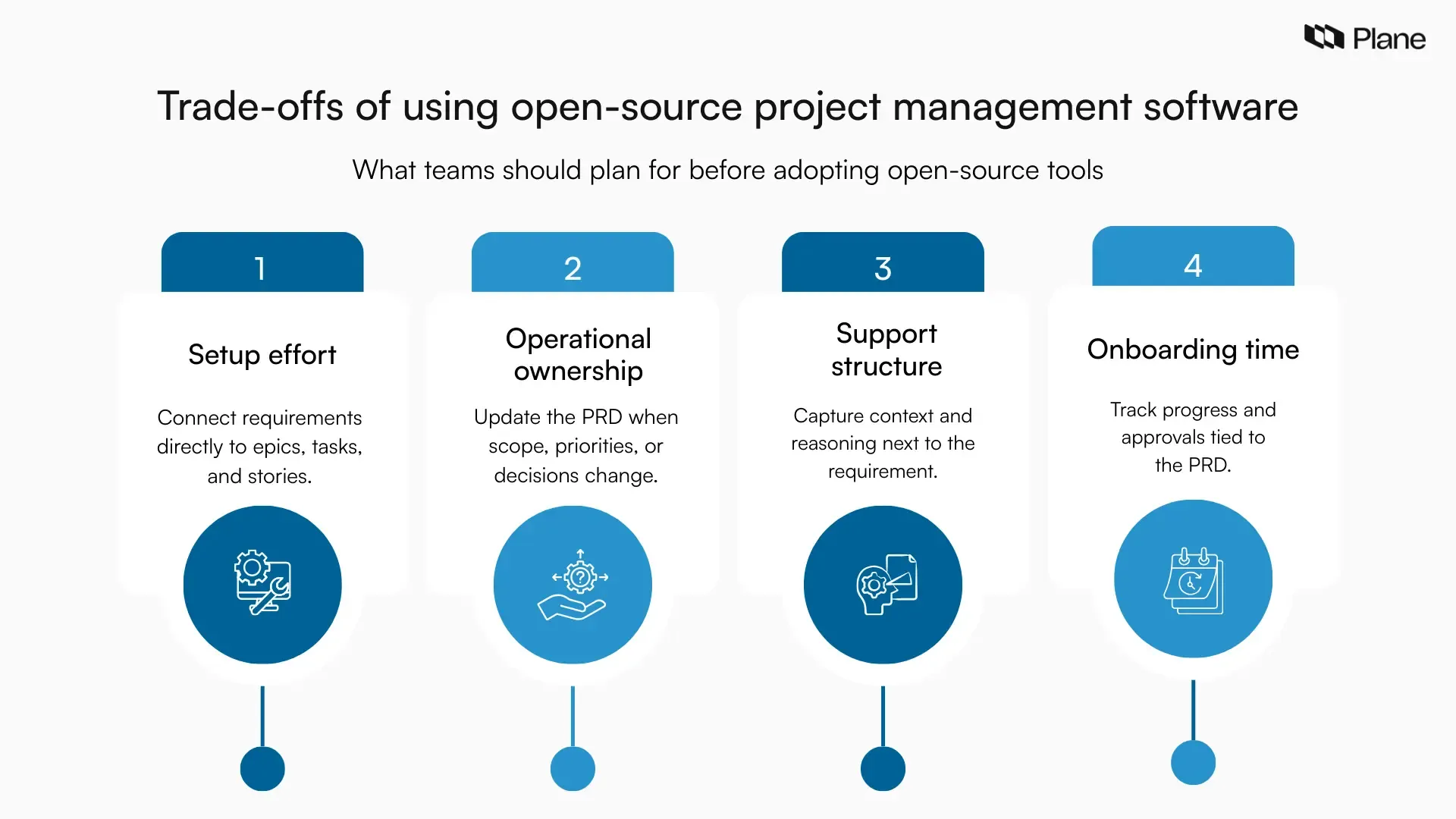 Plane

Trade-offs of using open-source project management software

What teams should plan for before adopting open-source tools

1

Setup effort

Connect requirements directly to epics, tasks, and stories.

2

Operational ownership

Update the PRD when scope, priorities, or decisions change.

3

Support structure

Capture context and reasoning next to the requirement.

4

Onboarding time

Track progress and approvals tied to the PRD.